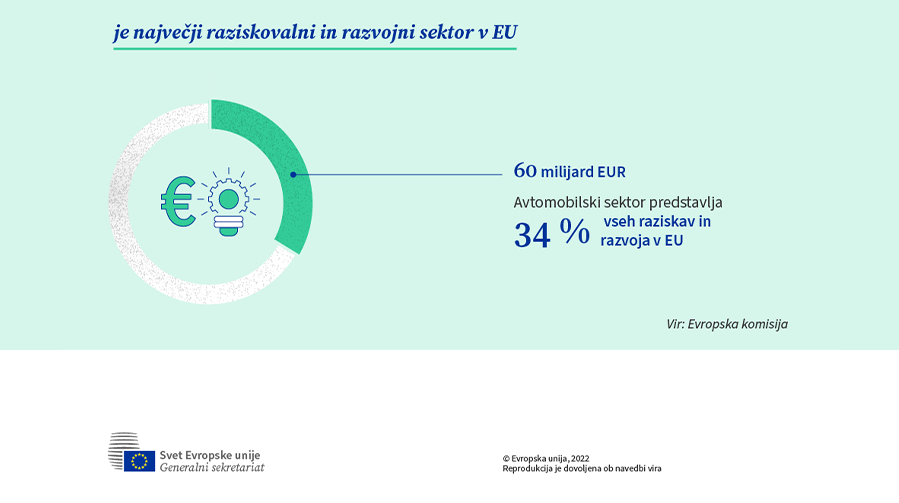 je največji raziskovalni in razvojni sektor v EU

60 milijard EUR

Avtomobilski sektor predstavlja

34 % vseh raziskav in razvoja v EU

Vir: Evropska komisija

Svet Evropske unije
Generalni sekretariat

© Evropska unija, 2022
Reprodukcija je dovoljena ob navedbi vira